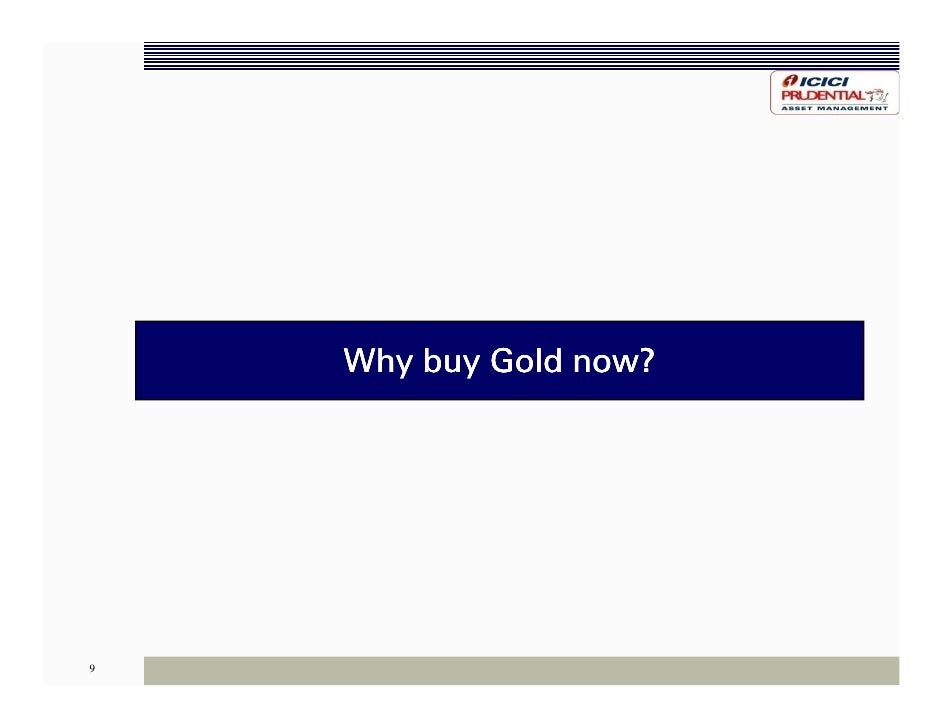 ICICI
PRUDENTIAL
ASSET MANAGEMENT

Why buy Gold now?

9